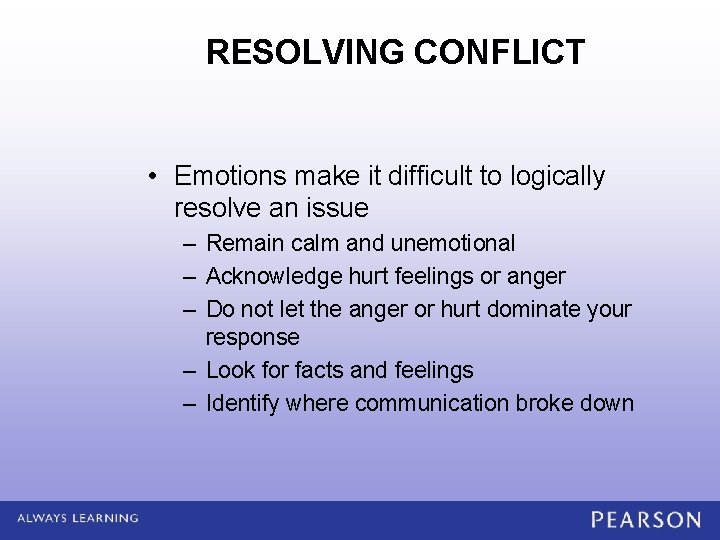 RESOLVING CONFLICT

• Emotions make it difficult to logically resolve an issue
– Remain calm and unemotional
– Acknowledge hurt feelings or anger
– Do not let the anger or hurt dominate your response
– Look for facts and feelings
– Identify where communication broke down

ALWAYS LEARNING

PEARSON